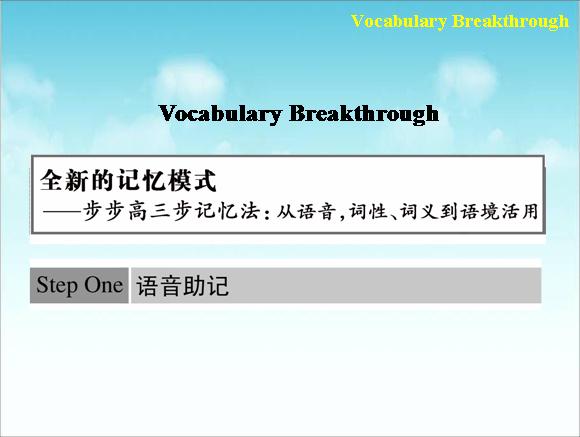 Vocabulary Breakthrough

Vocabulary Breakthrough

全新的记忆模式
——步步高三步记忆法：从语音，词性、词义到语境活用

Step One 语音助记